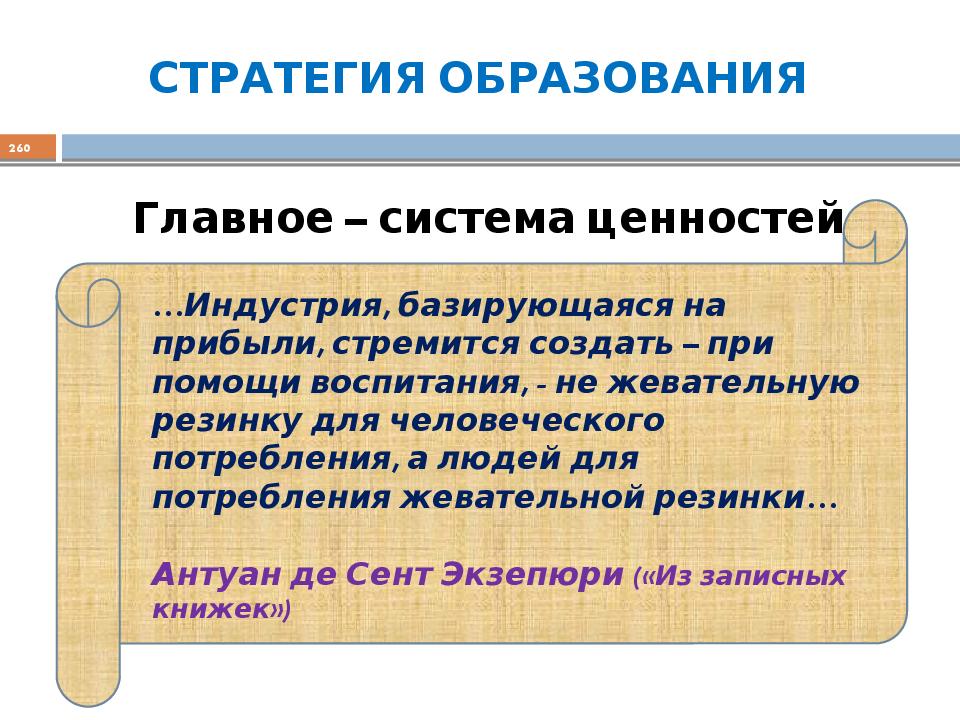 СТРАТЕГИЯ ОБРАЗОВАНИЯ

260

Главное – система ценностей

...Индустрия, базирующаяся на прибыли, стремится создать – при помощи воспитания, - не жевательную резинку для человеческого потребления, а людей для потребления жевательной резинки...

Антуан де Сент Экзепюри («Из записных книжек»)